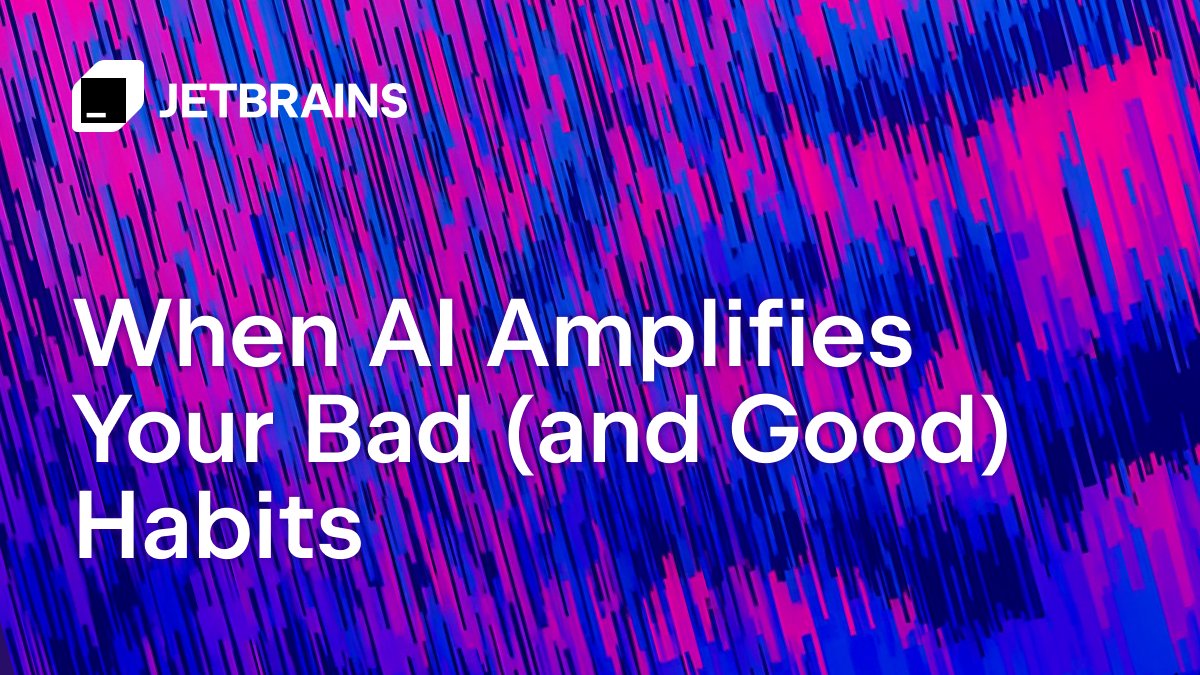 JETBRAINS

When AI Amplifies Your Bad (and Good) Habits